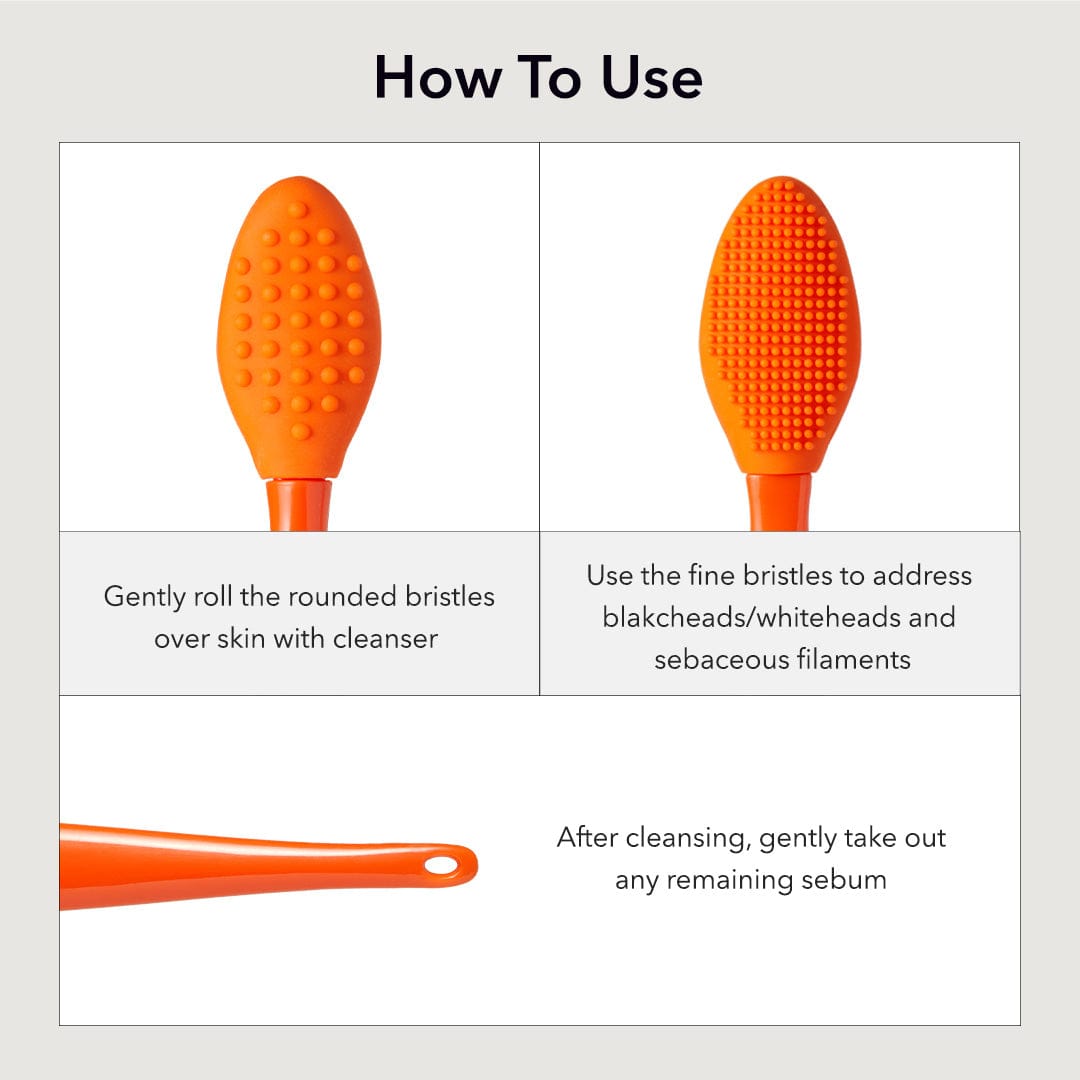 How To Use

Gently roll the rounded bristles over skin with cleanser

Use the fine bristles to address blakcheads/whiteheads and sebaceous filaments

After cleansing, gently take out any remaining sebum